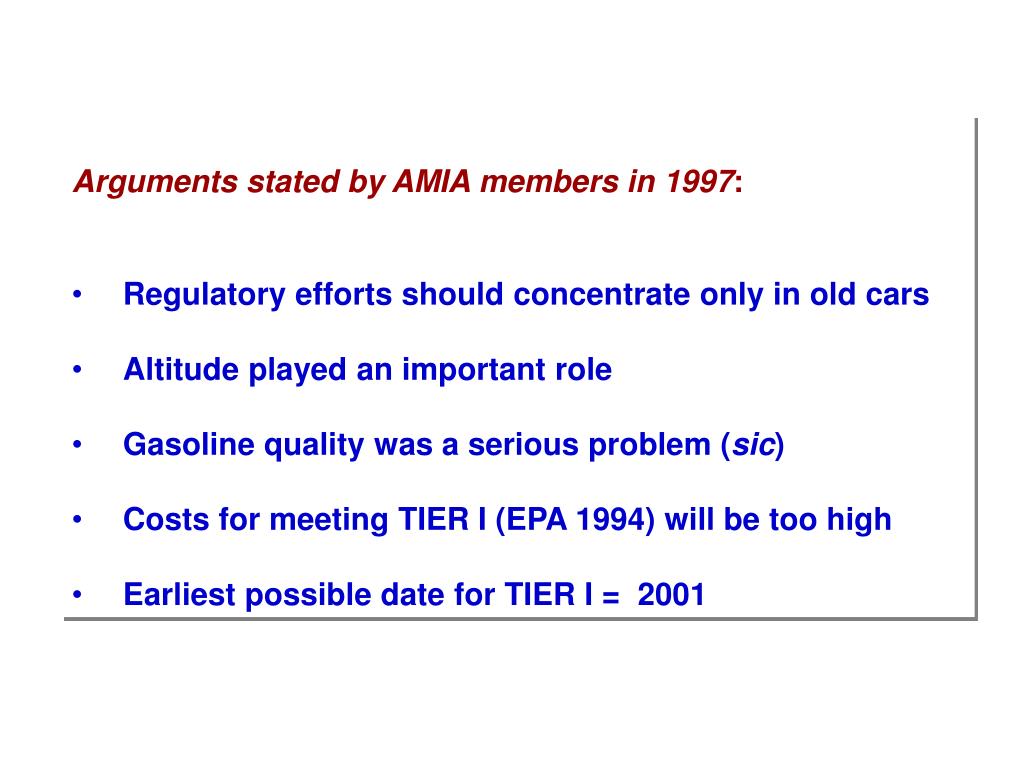 Arguments stated by AMIA members in 1997:

• Regulatory efforts should concentrate only in old cars

• Altitude played an important role

• Gasoline quality was a serious problem (sic)

• Costs for meeting TIER I (EPA 1994) will be too high

• Earliest possible date for TIER I = 2001